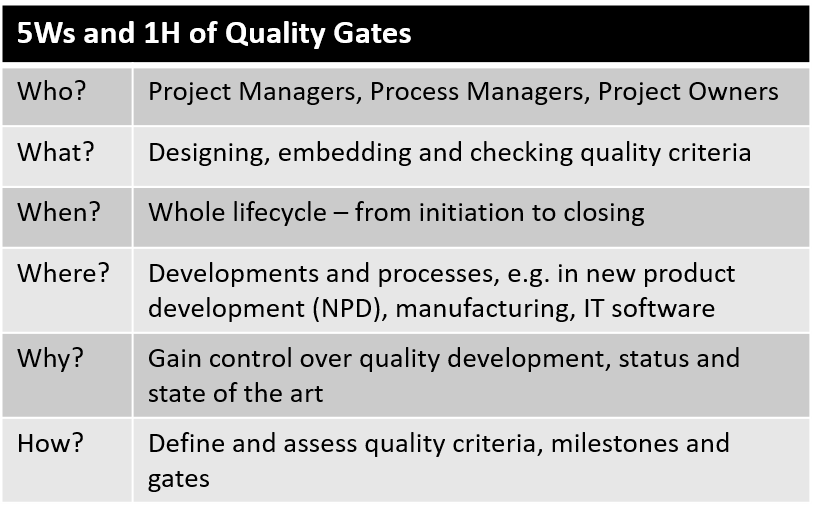 | 5Ws and 1H of Quality Gates | |
|---|---|
| Who? | Project Managers, Process Managers, Project Owners |
| What? | Designing, embedding and checking quality criteria |
| When? | Whole lifecycle – from initiation to closing |
| Where? | Developments and processes, e.g. in new product development (NPD), manufacturing, IT software |
| Why? | Gain control over quality development, status and state of the art |
| How? | Define and assess quality criteria, milestones and gates |